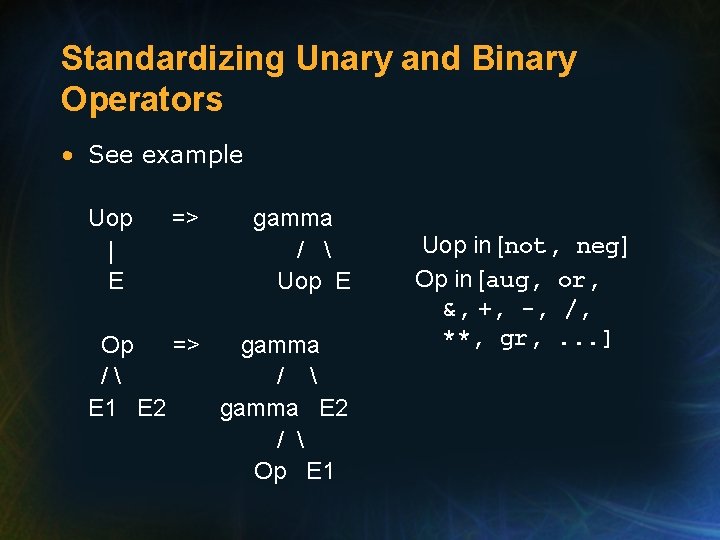 Standardizing Unary and Binary Operators

• See example

Uop => gamma
|  / \
E  Uop E

Op => gamma
/\  / \
E1 E2  gamma E2
/ \
Op E1

Uop in [not, neg]
Op in [aug, or, &, +, -, /, **, gr, ...]